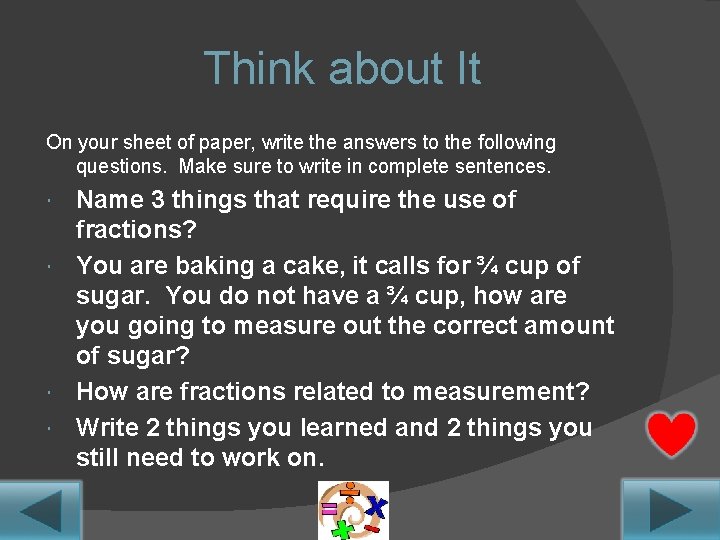 Think about It

On your sheet of paper, write the answers to the following questions. Make sure to write in complete sentences.

• Name 3 things that require the use of fractions?
• You are baking a cake, it calls for ¾ cup of sugar. You do not have a ¾ cup, how are you going to measure out the correct amount of sugar?
• How are fractions related to measurement?
• Write 2 things you learned and 2 things you still need to work on.